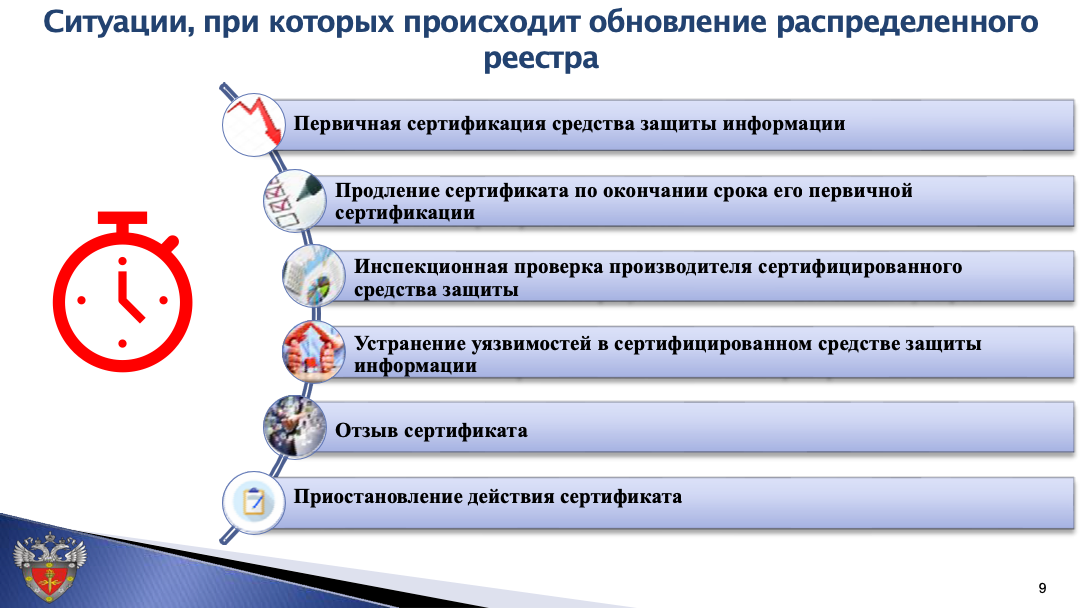 Ситуации, при которых происходит обновление распределенного реестра

Первичная сертификация средства защиты информации

Продление сертификата по окончании срока его первичной сертификации

Инспекционная проверка производителя сертифицированного средства защиты

Устранение уязвимостей в сертифицированном средстве защиты информации

Отзыв сертификата

Приостановление действия сертификата

9